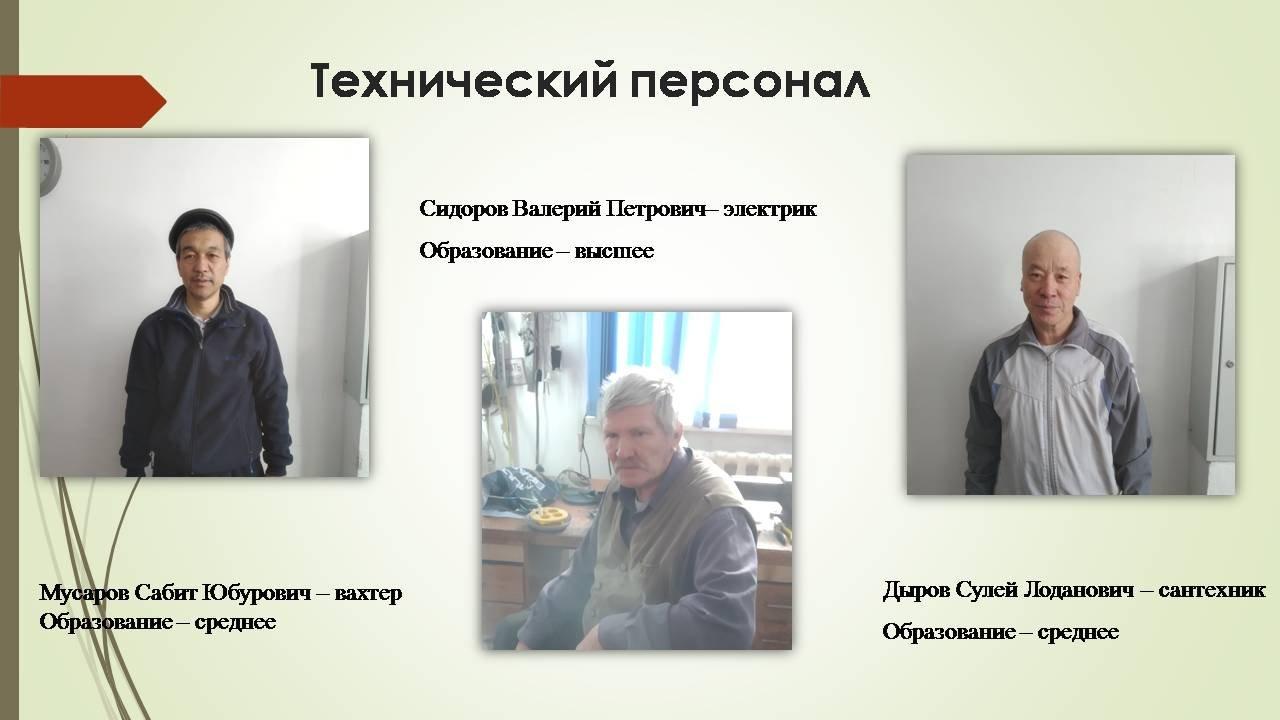 Технический персонал

Сидоров Валерий Петрович– электрик

Образование – высшее

Мусаров Сабит Юбурович – вахтер
Образование – среднее

Дыров Сулей Лоданович – сантехник

Образование – среднее